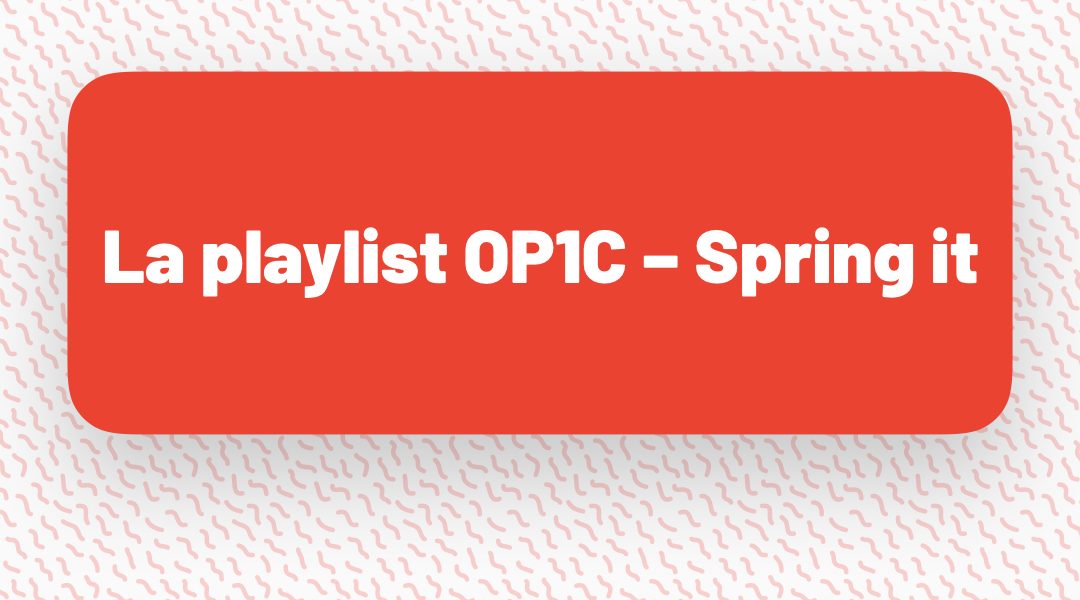 La playlist OP1C – Spring it